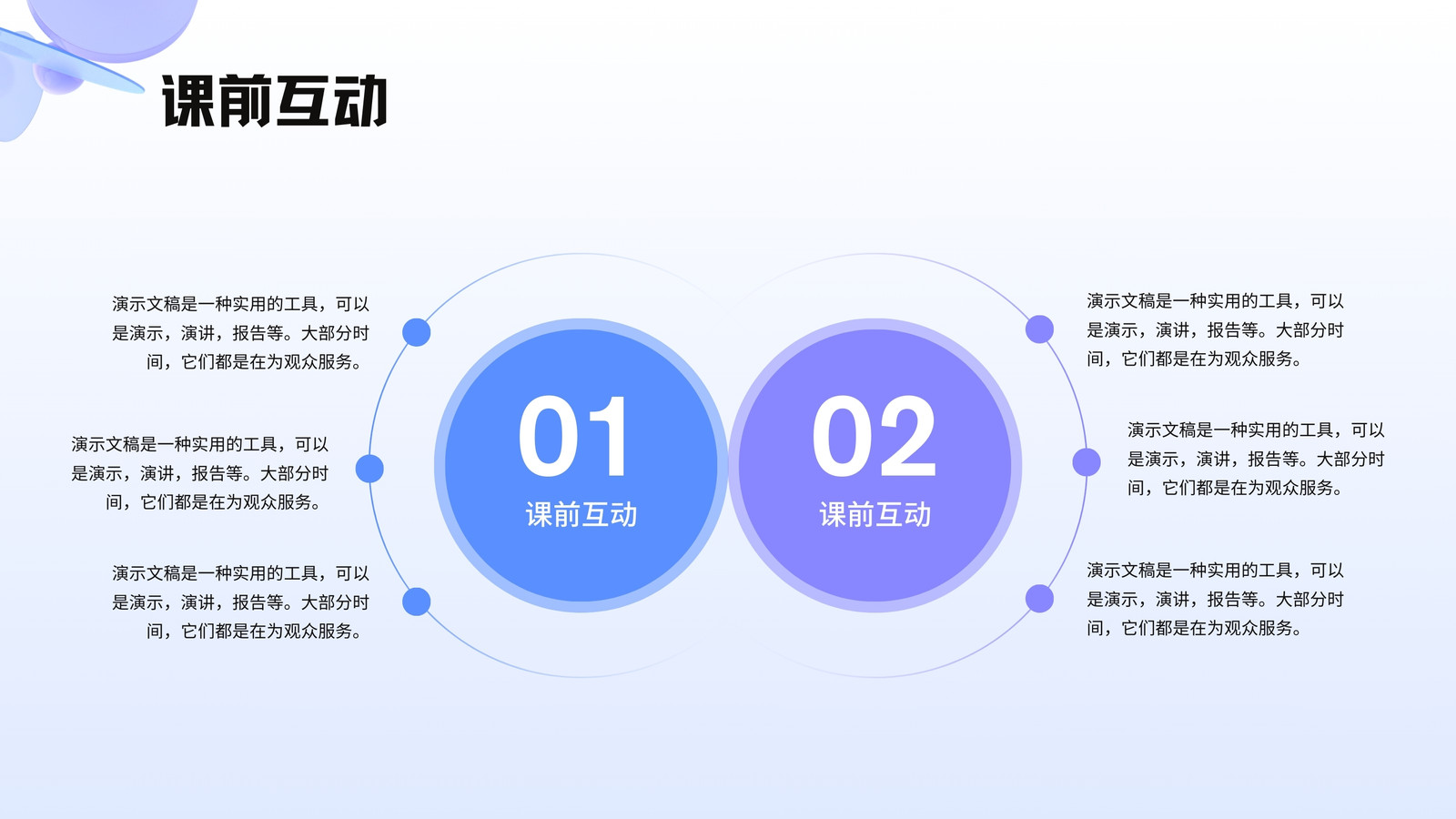 课前互动

演示文稿是一种实用的工具，可以是演示，演讲，报告等。大部分时间，它们都是在为观众服务。

演示文稿是一种实用的工具，可以是演示，演讲，报告等。大部分时间，它们都是在为观众服务。

演示文稿是一种实用的工具，可以是演示，演讲，报告等。大部分时间，它们都是在为观众服务。

01
课前互动

02
课前互动

演示文稿是一种实用的工具，可以是演示，演讲，报告等。大部分时间，它们都是在为观众服务。

演示文稿是一种实用的工具，可以是演示，演讲，报告等。大部分时间，它们都是在为观众服务。

演示文稿是一种实用的工具，可以是演示，演讲，报告等。大部分时间，它们都是在为观众服务。